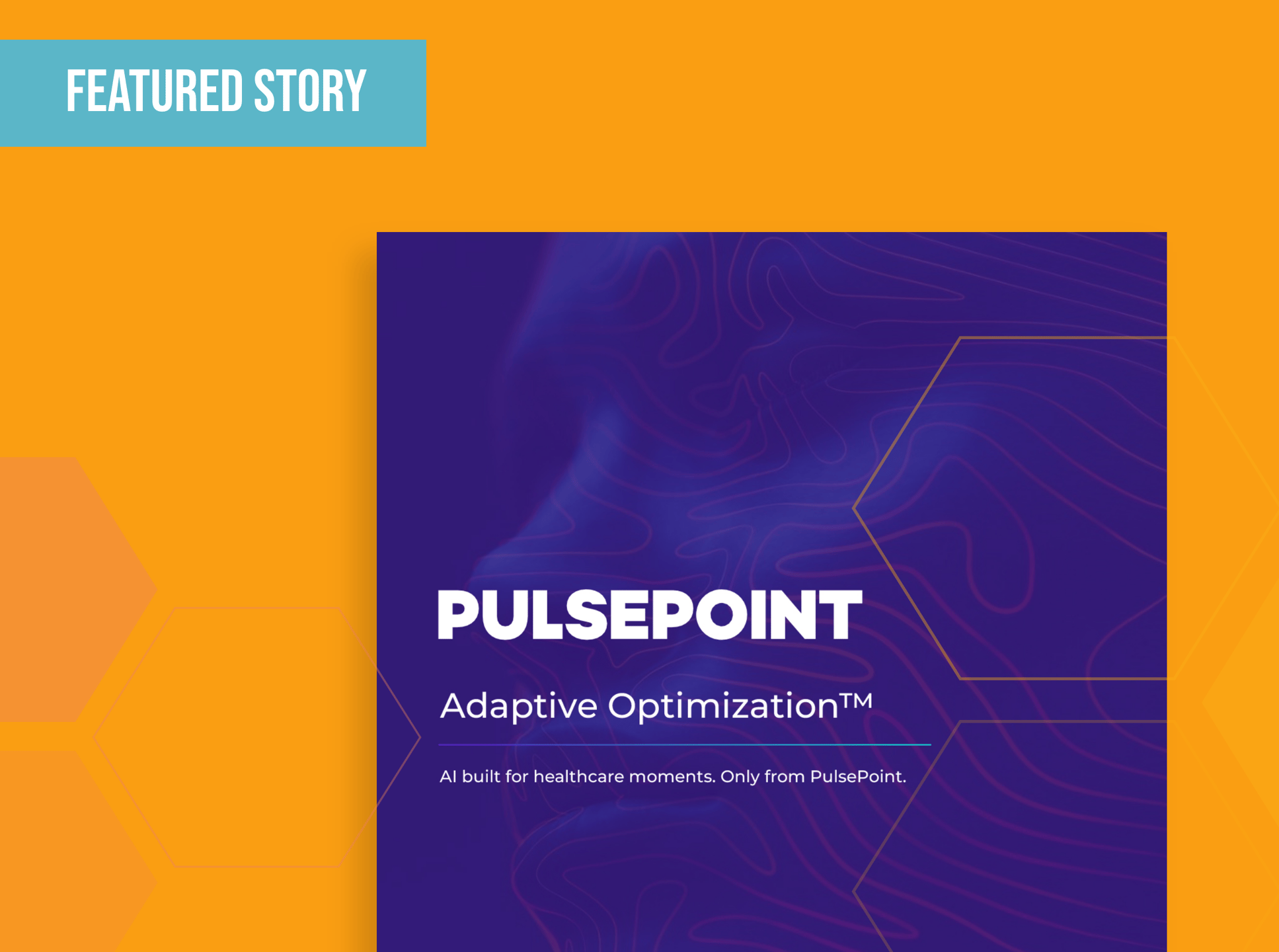 FEATURED STORY

PULSEPOINT

Adaptive Optimization™

AI built for healthcare moments. Only from PulsePoint.